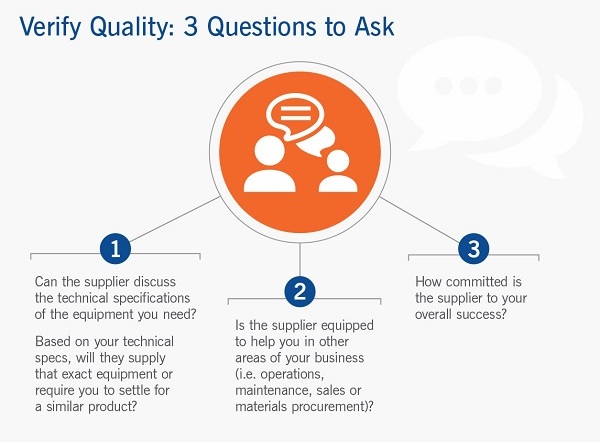 Verify Quality: 3 Questions to Ask

1

Can the supplier discuss the technical specifications of the equipment you need?

Based on your technical specs, will they supply that exact equipment or require you to settle for a similar product?

2

Is the supplier equipped to help you in other areas of your business (i.e. operations, maintenance, sales or materials procurement)?

3

How committed is the supplier to your overall success?